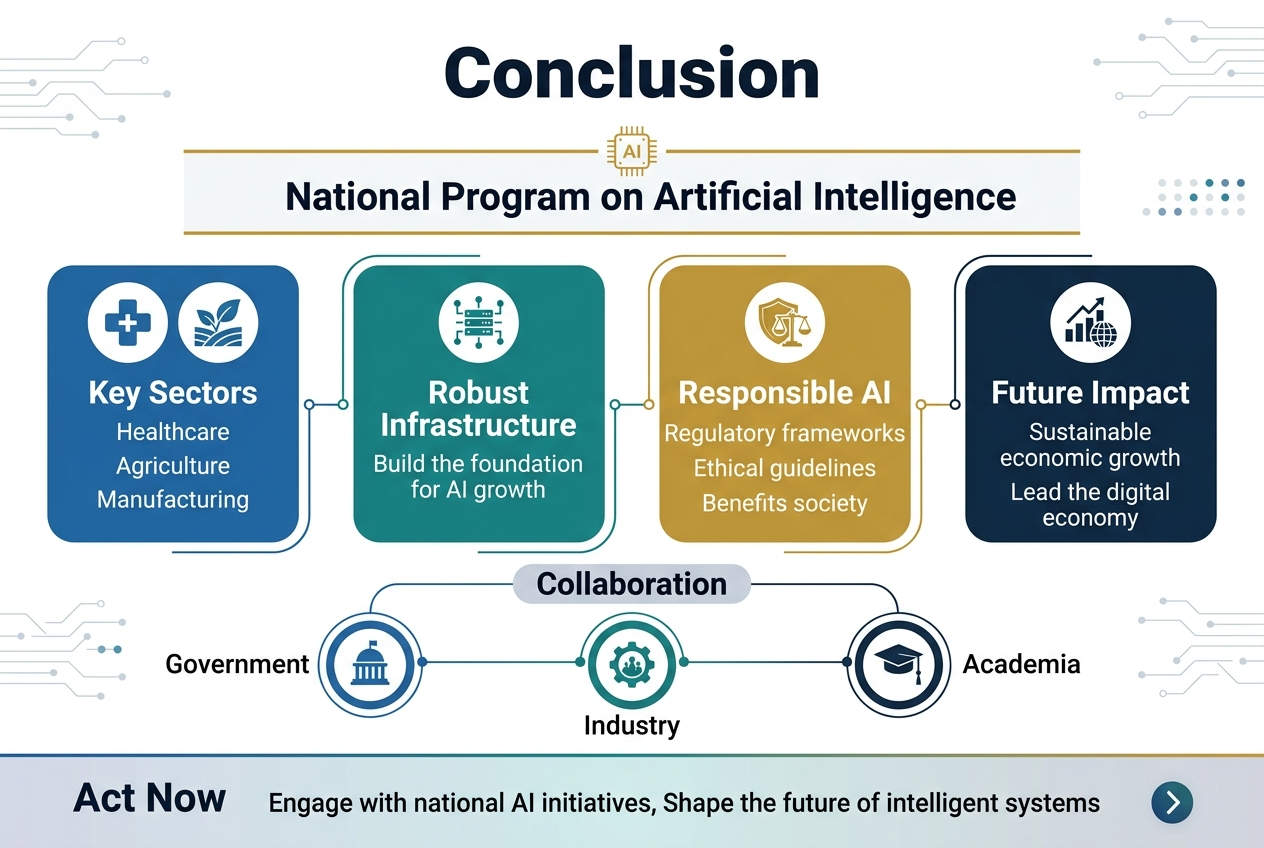 Conclusion

AI

National Program on Artificial Intelligence

Key Sectors
Healthcare
Agriculture
Manufacturing

Robust Infrastructure
Build the foundation for AI growth

Responsible AI
Regulatory frameworks
Ethical guidelines
Benefits society

Future Impact
Sustainable economic growth
Lead the digital economy

Collaboration

Government

Industry

Academia

Act Now
Engage with national AI initiatives, Shape the future of intelligent systems